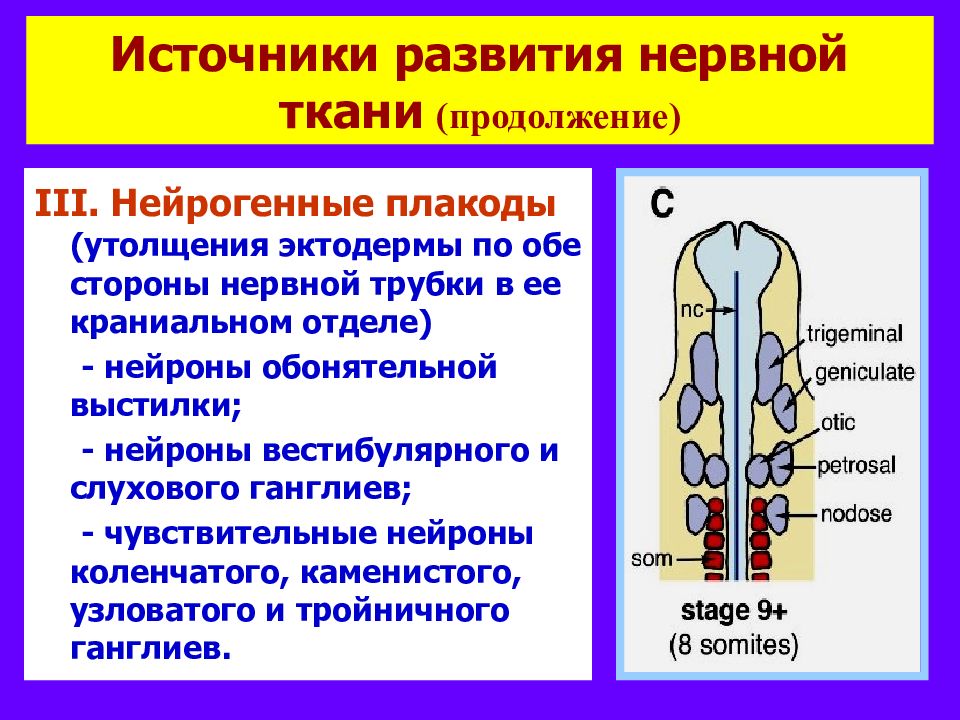 Источники развития нервной ткани (продолжение)

III. Нейрогенные плакоды (утолщения эктодермы по обе стороны нервной трубки в ее краниальном отделе)

- нейроны обонятельной выстилки;

- нейроны вестибулярного и слухового ганглиев;

- чувствительные нейроны коленчатого, каменистого, узловатого и тройничного ганглиев.

C

nc

trigeminal

geniculate

otic

petrosal

nodose

som

stage 9+
(8 somites)